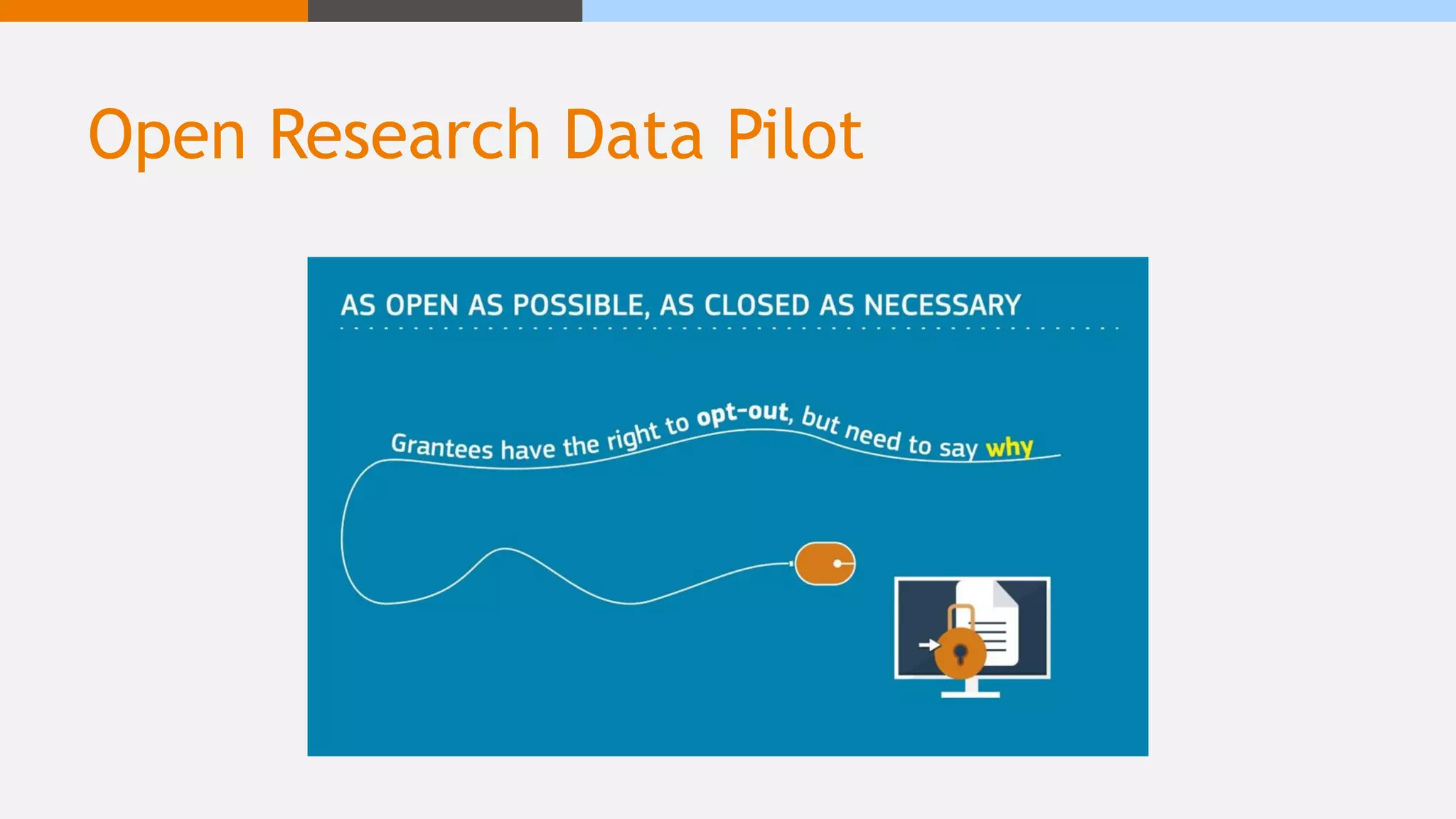 Open Research Data Pilot

AS OPEN AS POSSIBLE, AS CLOSED AS NECESSARY

Grantees have the right to opt-out, but need to say why